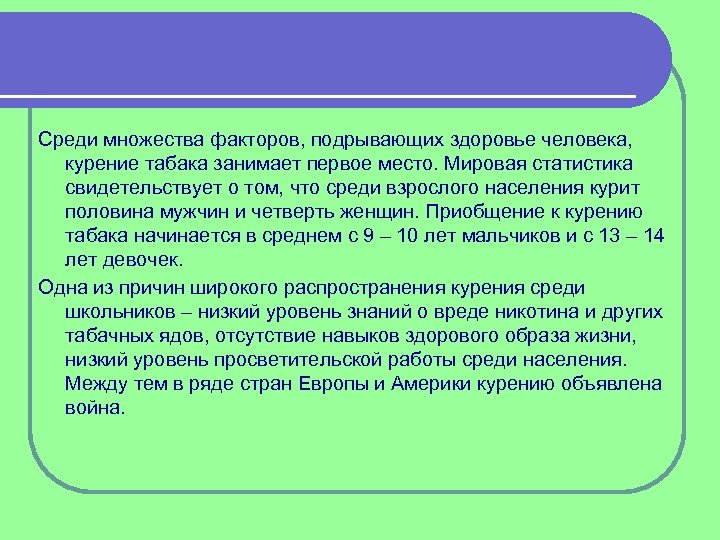 Среди множества факторов, подрывающих здоровье человека, курение табака занимает первое место. Мировая статистика свидетельствует о том, что среди взрослого населения курит половина мужчин и четверть женщин. Приобщение к курению табака начинается в среднем с 9 – 10 лет мальчиков и с 13 – 14 лет девочек.

Одна из причин широкого распространения курения среди школьников – низкий уровень знаний о вреде никотина и других табачных ядов, отсутствие навыков здорового образа жизни, низкий уровень просветительской работы среди населения. Между тем в ряде стран Европы и Америки курению объявлена война.